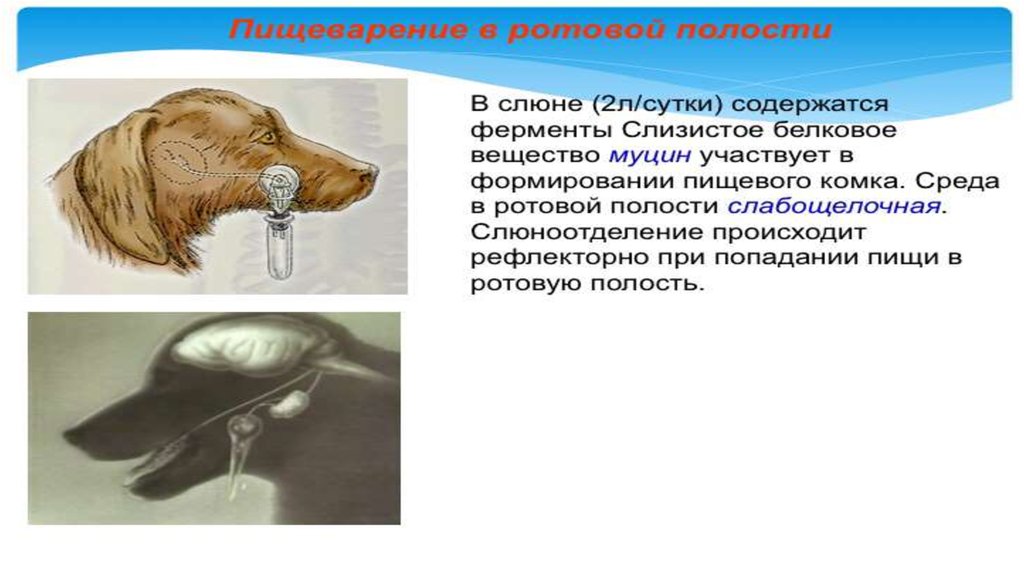 Пищеварение в ротовой полости

В слюне (2л/сутки) содержатся ферменты Слизистое белковое вещество муцин участвует в формировании пищевого комка. Среда в ротовой полости слабощелочная. Слюноотделение происходит рефлекторно при попадании пищи в ротовую полость.